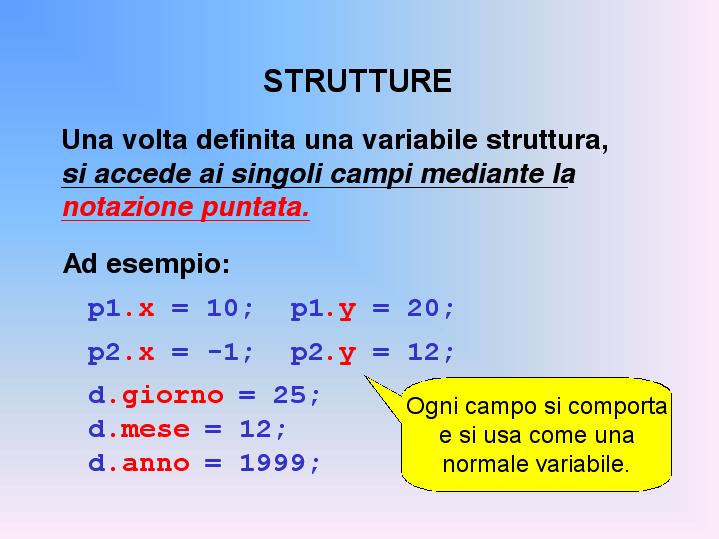 STRUTTURE

Una volta definita una variabile struttura, si accede ai singoli campi mediante la notazione puntata.

Ad esempio:

p1.x = 10;  p1.y = 20;

p2.x = -1;  p2.y = 12;

d.giorno = 25;
d.mese = 12;
d.anno = 1999;

Ogni campo si comporta e si usa come una normale variabile.